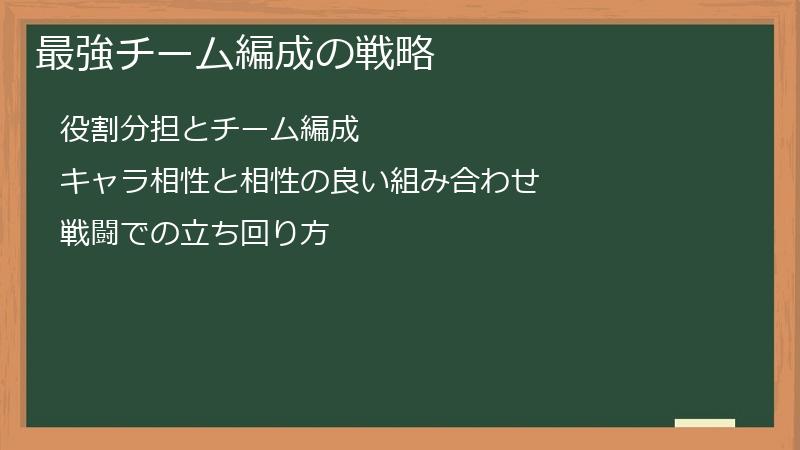 最強チーム編成の戦略

役割分担とチーム編成

キャラ相性と相性の良い組み合わせ

戦闘での立ち回り方